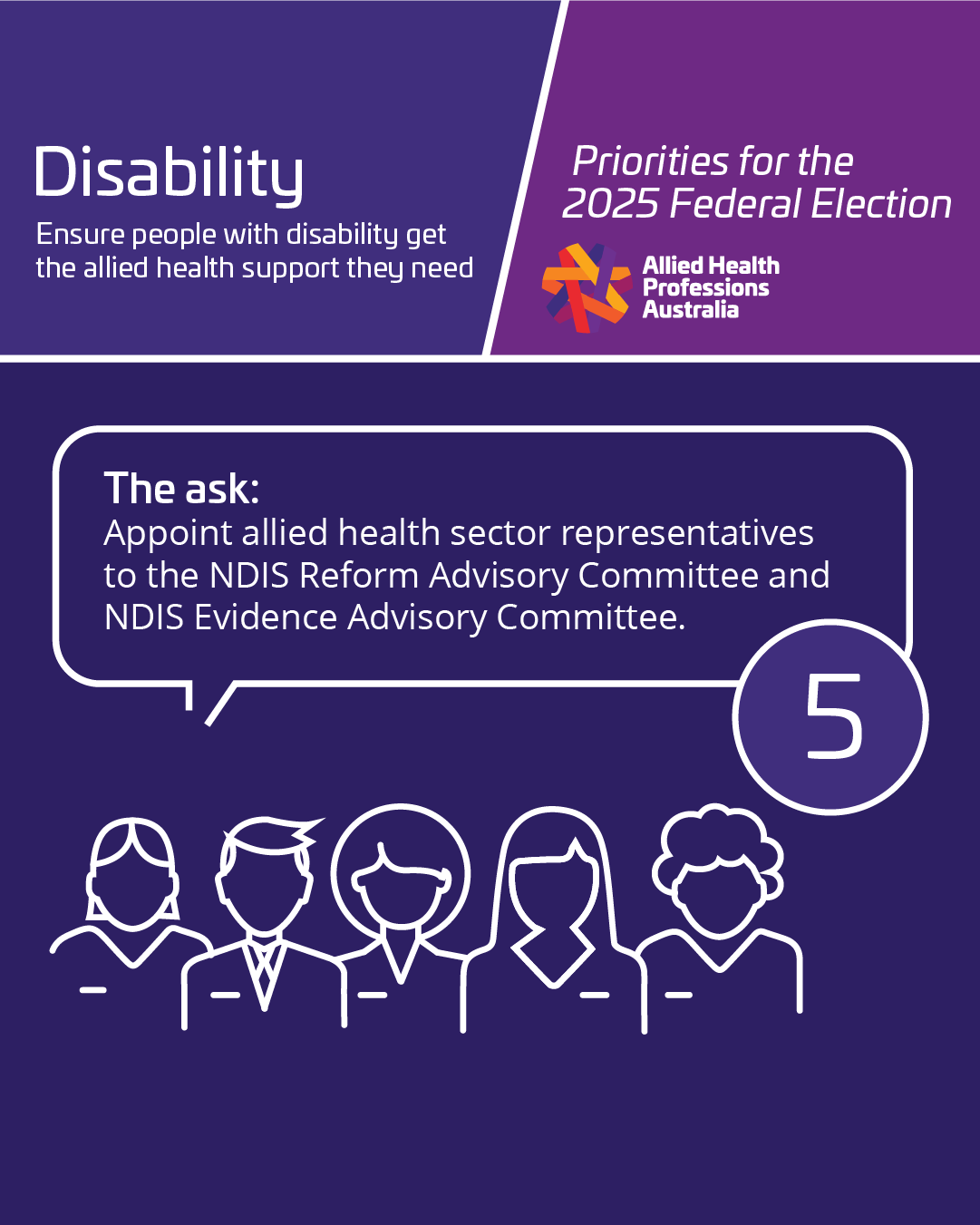 Disability

Ensure people with disability get the allied health support they need

Priorities for the 2025 Federal Election

Allied Health Professions Australia

The ask:
Appoint allied health sector representatives to the NDIS Reform Advisory Committee and NDIS Evidence Advisory Committee.

5